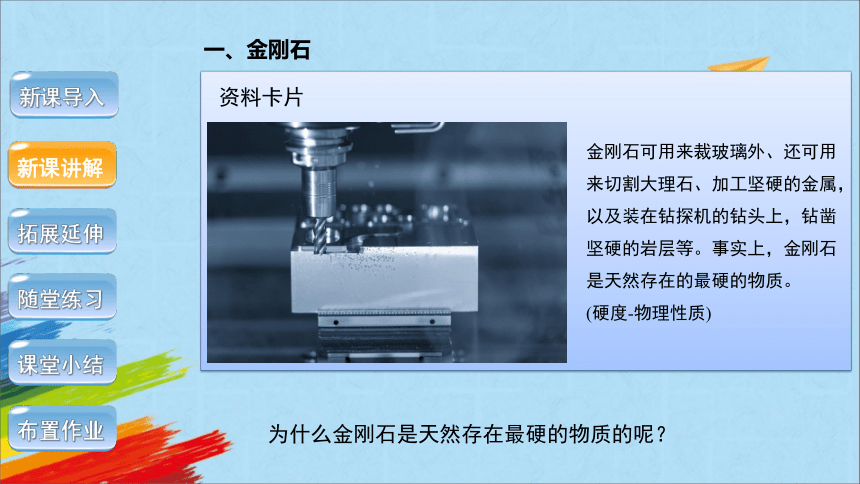 新课导入

新课讲解

拓展延伸

随堂练习

课堂小结

布置作业

一、金刚石

资料卡片

金刚石可用来裁玻璃外、还可用来切割大理石、加工坚硬的金属，以及装在钻探机的钻头上，钻凿坚硬的岩层等。事实上，金刚石是天然存在的最硬的物质。
(硬度-物理性质)

为什么金刚石是天然存在最硬的物质的呢？